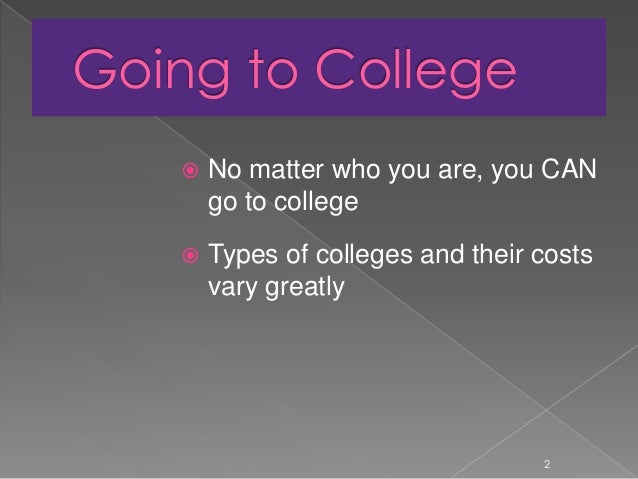 Going to College

No matter who you are, you CAN go to college

Types of colleges and their costs vary greatly

2